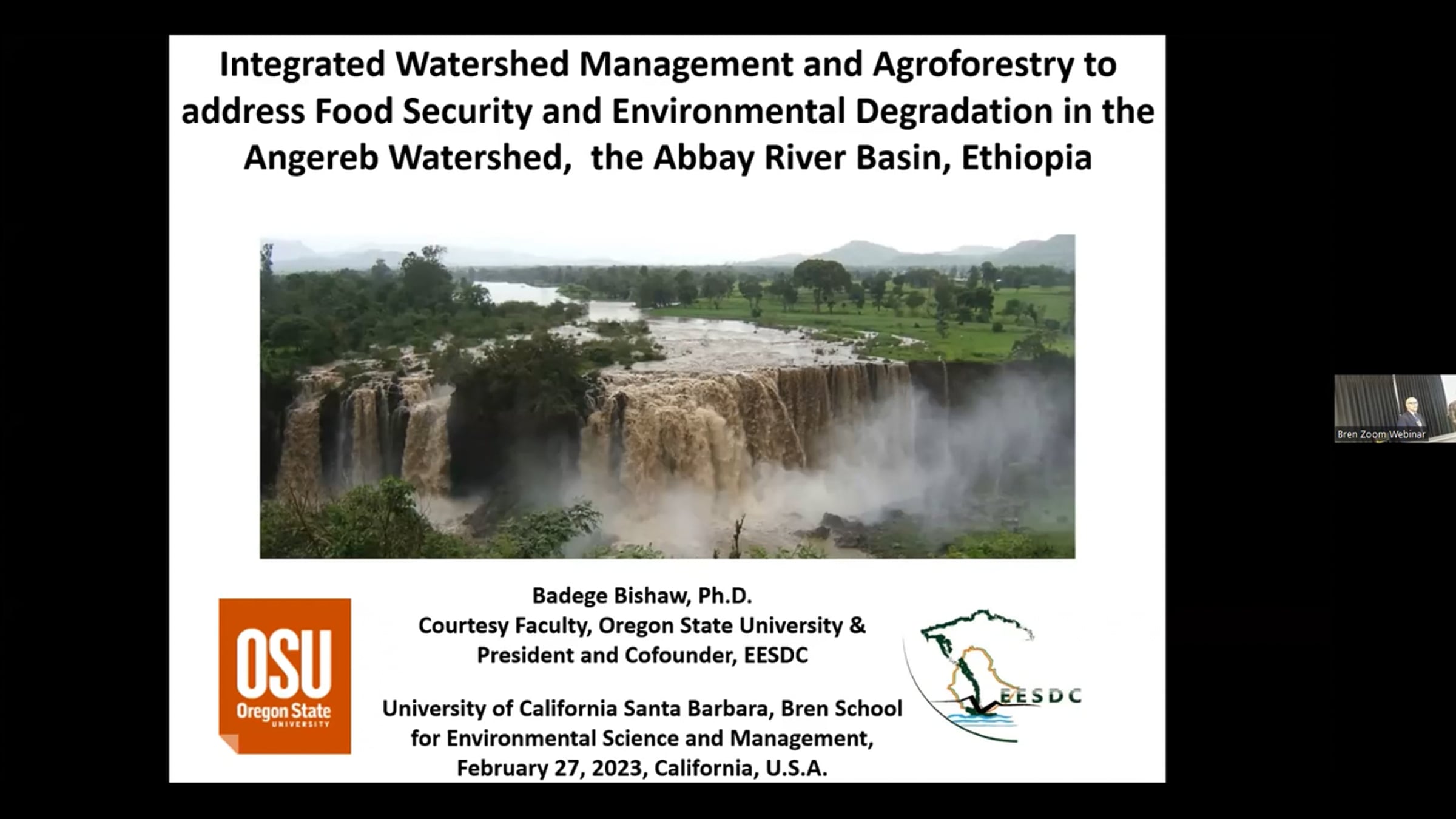 Integrated Watershed Management and Agroforestry to address Food Security and Environmental Degradation in the Angereb Watershed, the Abbay River Basin, Ethiopia

OSU
Oregon State
UNIVERSITY

Badege Bishaw, Ph.D.
Courtesy Faculty, Oregon State University &
President and Cofounder, EESDC

University of California Santa Barbara, Bren School for Environmental Science and Management,
February 27, 2023, California, U.S.A.

EESDC

Bren Zoom Webinar